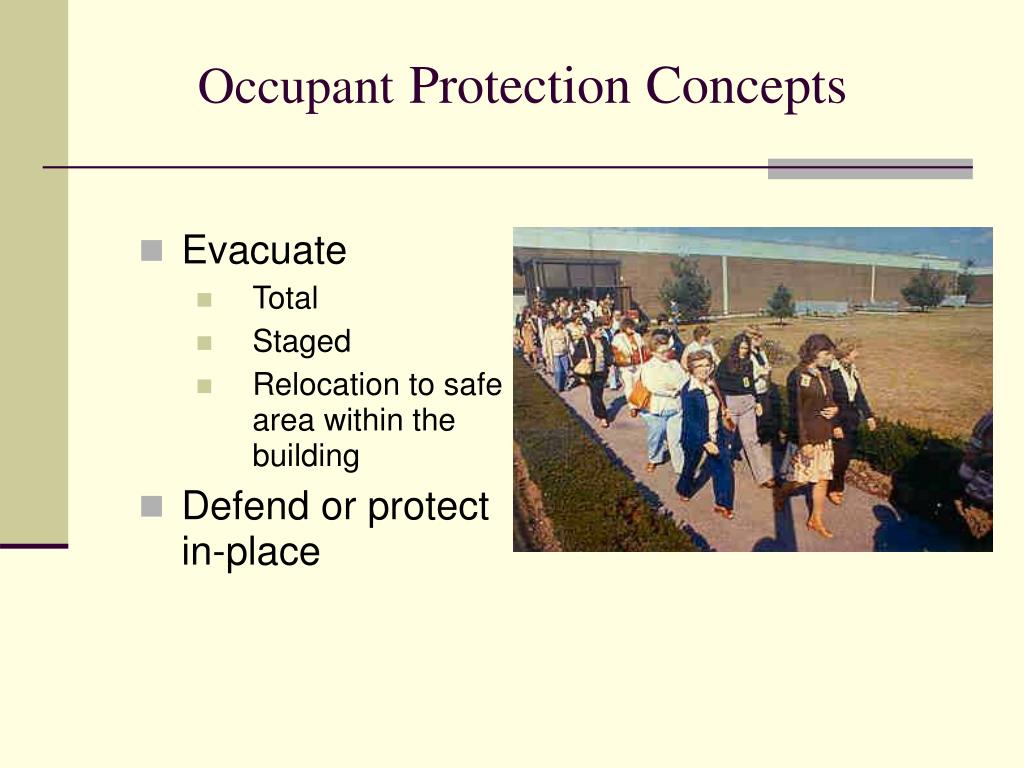 Occupant Protection Concepts

- Evacuate
  - Total
  - Staged
  - Relocation to safe area within the building
- Defend or protect in-place